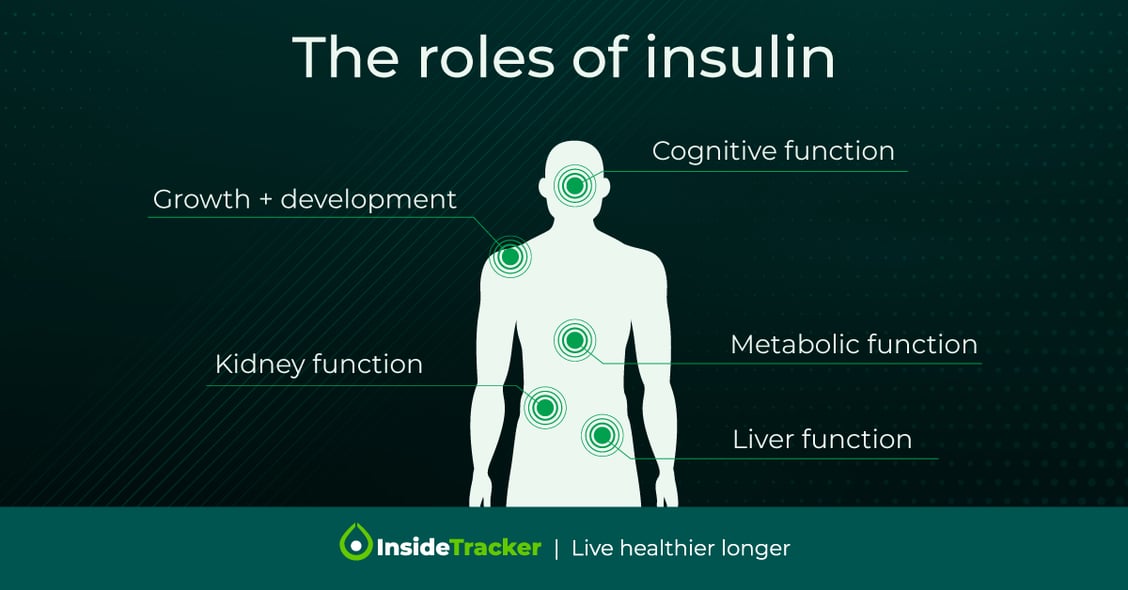 The roles of insulin

Cognitive function

Growth + development

Metabolic function

Kidney function

Liver function

InsideTracker | Live healthier longer